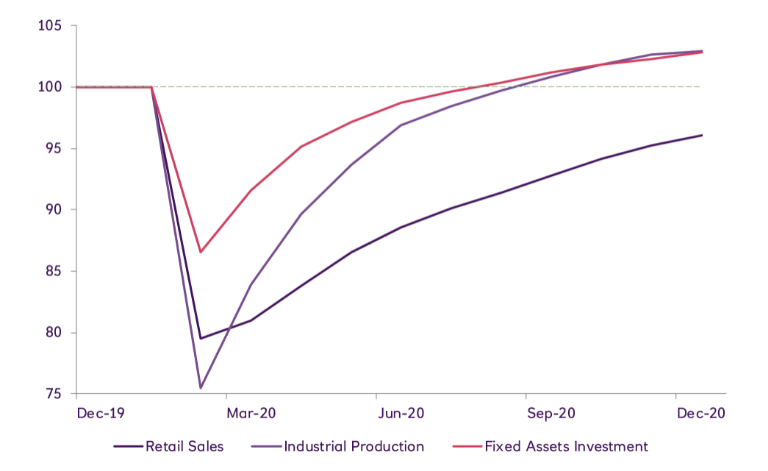 105
100
95
90
85
80
75

Dec-19
Mar-20
Jun-20
Sep-20
Dec-20

Retail Sales
Industrial Production
Fixed Assets Investment